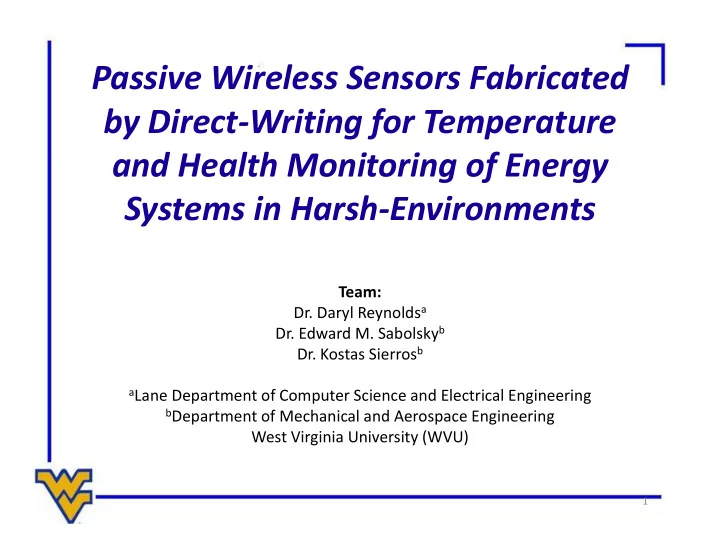 Passive Wireless Sensors Fabricated by Direct-Writing for Temperature and Health Monitoring of Energy Systems in Harsh-Environments

Team:
Dr. Daryl Reynolds$^a$
Dr. Edward M. Sabolsky$^b$
Dr. Kostas Sierros$^b$

$^a$Lane Department of Computer Science and Electrical Engineering
$^b$Department of Mechanical and Aerospace Engineering
West Virginia University (WVU)

1